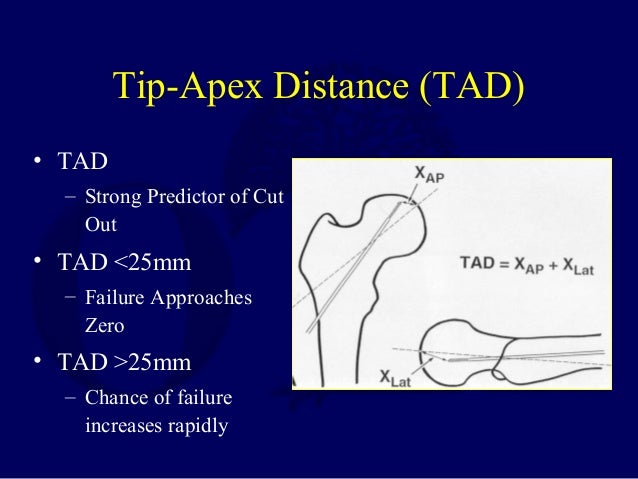 Tip-Apex Distance (TAD)

• TAD
– Strong Predictor of Cut Out
• TAD <25mm
– Failure Approaches Zero
• TAD >25mm
– Chance of failure increases rapidly

$X_{AP}$

$TAD = X_{AP} + X_{Lat}$

$X_{Lat}$